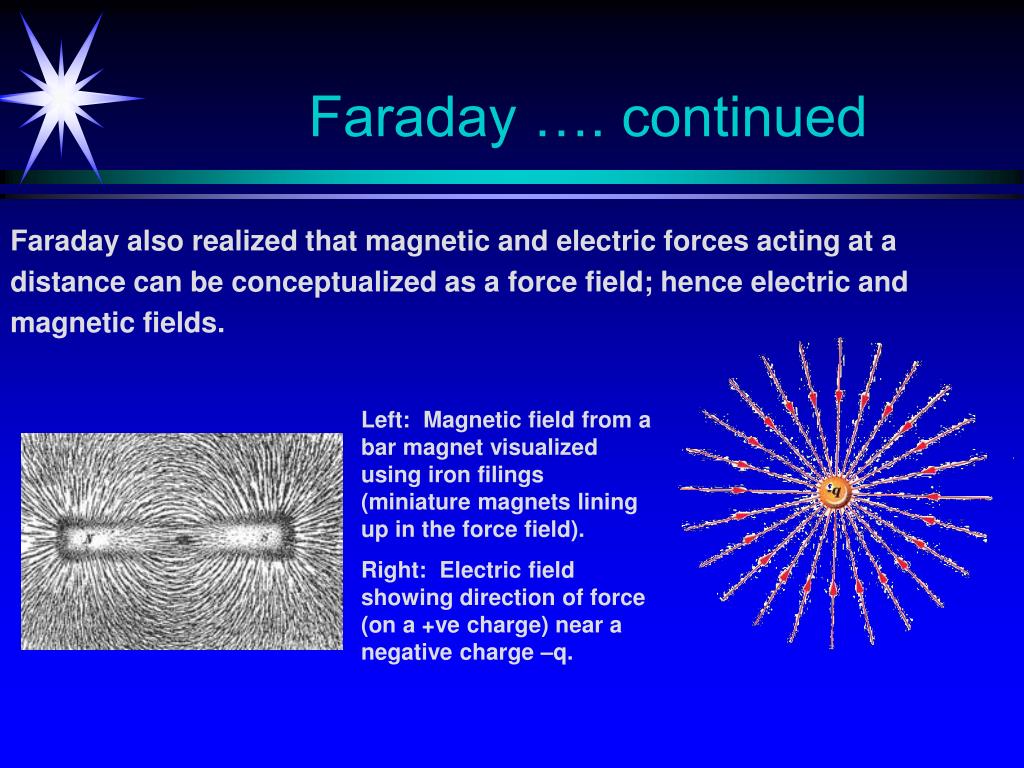 Faraday …. continued

Faraday also realized that magnetic and electric forces acting at a distance can be conceptualized as a force field; hence electric and magnetic fields.

Left: Magnetic field from a bar magnet visualized using iron filings (miniature magnets lining up in the force field).

Right: Electric field showing direction of force (on a +ve charge) near a negative charge –q.

-q